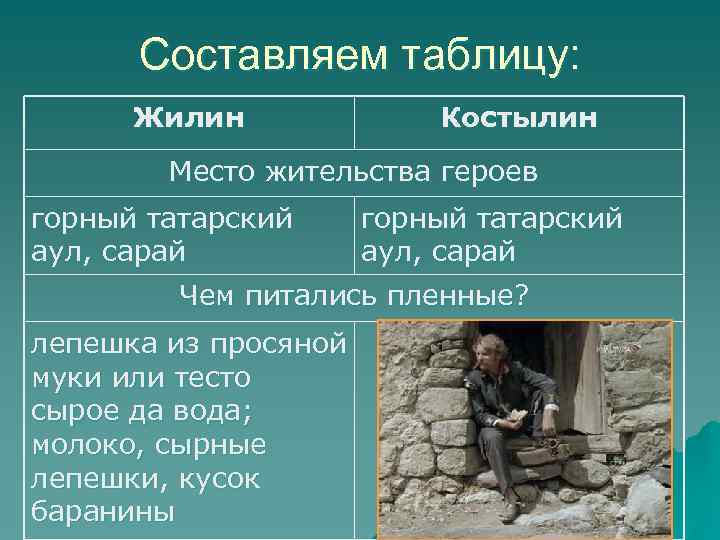 Составляем таблицу:

| Жилин | Костылин |
|---|---|
| Место жительства героев | |
| горный татарский аул, сарай | горный татарский аул, сарай |
| Чем питались пленные? | |
| лепешка из просяной муки или тесто сырое да вода; молоко, сырные лепешки, кусок баранины | |